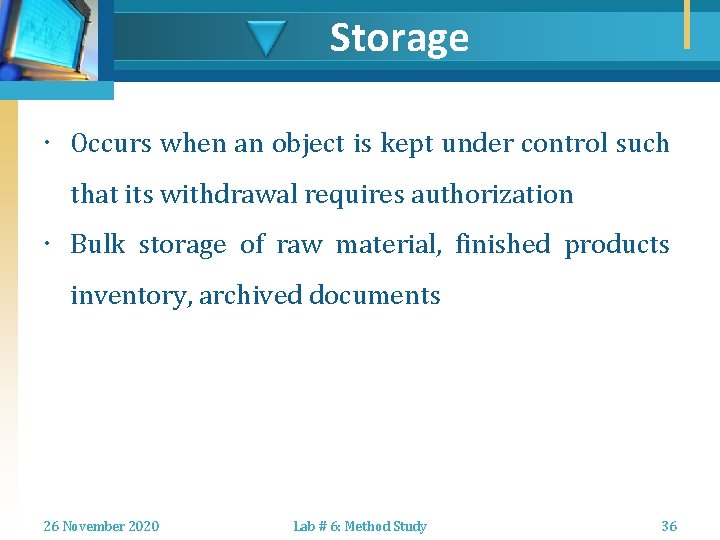 Storage

• Occurs when an object is kept under control such that its withdrawal requires authorization
• Bulk storage of raw material, finished products inventory, archived documents

26 November 2020 Lab # 6: Method Study 36